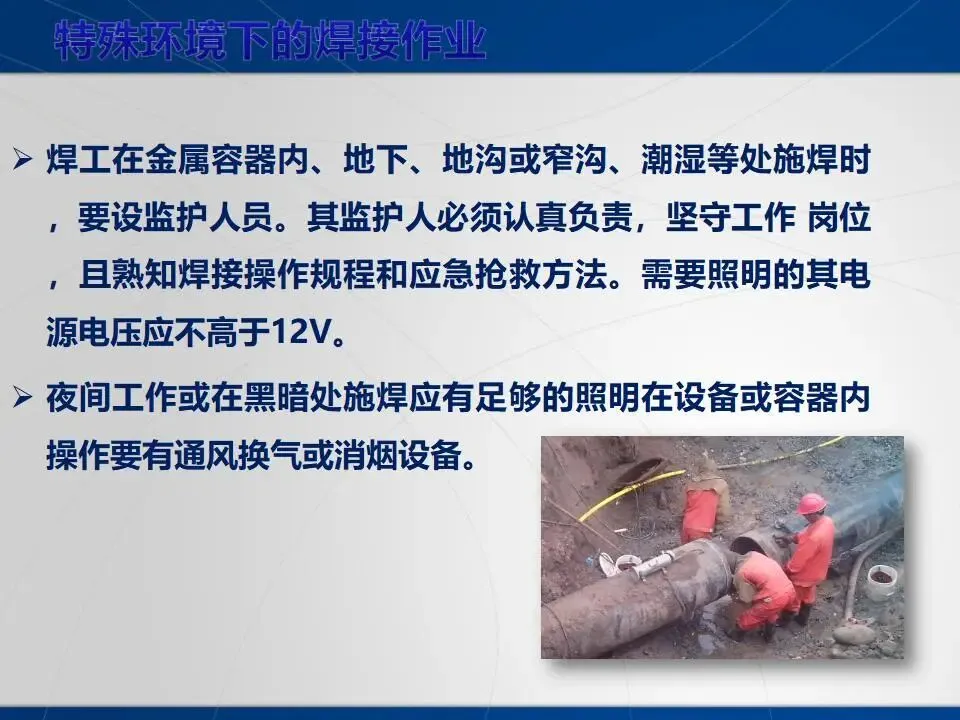 特殊环境下的焊接作业

➢ 焊工在金属容器内、地下、地沟或窄沟、潮湿等处施焊时，要设监护人员。其监护人必须认真负责，坚守工作 岗位，且熟知焊接操作规程和应急抢救方法。需要照明的其电源电压应不高于12V。

➢ 夜间工作或在黑暗处施焊应有足够的照明在设备或容器内操作要有通风换气或消烟设备。